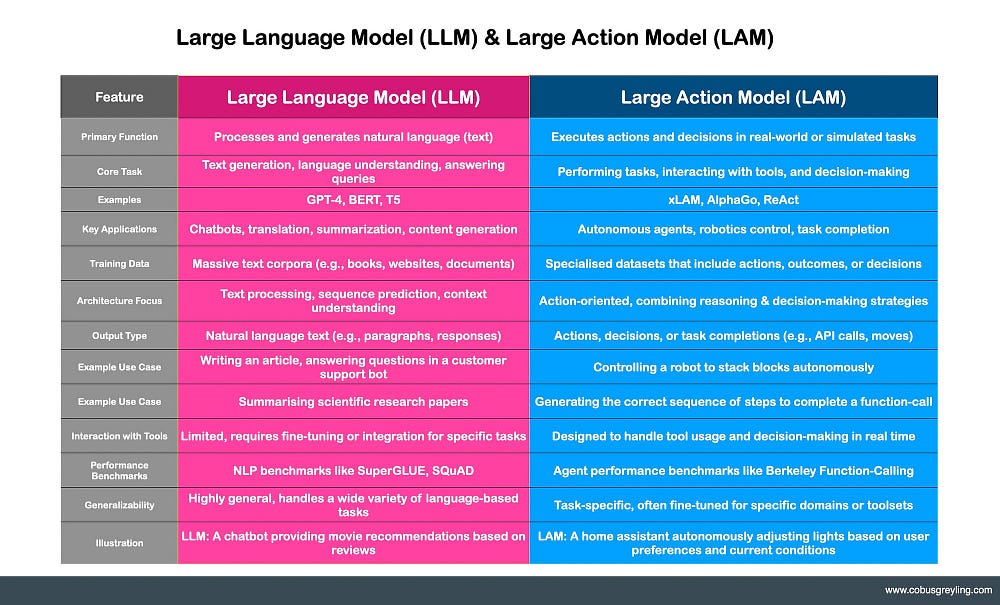 Large Language Model (LLM) & Large Action Model (LAM)

| Feature | Large Language Model (LLM) | Large Action Model (LAM) |
|---|---|---|
| Primary Function | Processes and generates natural language (text) | Executes actions and decisions in real-world or simulated tasks |
| Core Task | Text generation, language understanding, answering queries | Performing tasks, interacting with tools, and decision-making |
| Examples | GPT-4, BERT, T5 | xLAM, AlphaGo, ReAct |
| Key Applications | Chatbots, translation, summarization, content generation | Autonomous agents, robotics control, task completion |
| Training Data | Massive text corpora (e.g., books, websites, documents) | Specialised datasets that include actions, outcomes, or decisions |
| Architecture Focus | Text processing, sequence prediction, context understanding | Action-oriented, combining reasoning & decision-making strategies |
| Output Type | Natural language text (e.g., paragraphs, responses) | Actions, decisions, or task completions (e.g., API calls, moves) |
| Example Use Case | Writing an article, answering questions in a customer support bot | Controlling a robot to stack blocks autonomously |
| Example Use Case | Summarising scientific research papers | Generating the correct sequence of steps to complete a function-call |
| Interaction with Tools | Limited, requires fine-tuning or integration for specific tasks | Designed to handle tool usage and decision-making in real time |
| Performance Benchmarks | NLP benchmarks like SuperGLUE, SQuAD | Agent performance benchmarks like Berkeley Function-Calling |
| Generalizability | Highly general, handles a wide variety of language-based tasks | Task-specific, often fine-tuned for specific domains or toolsets |
| Illustration | LLM: A chatbot providing movie recommendations based on reviews | LAM: A home assistant autonomously adjusting lights based on user preferences and current conditions |

www.cobusgreyling.com